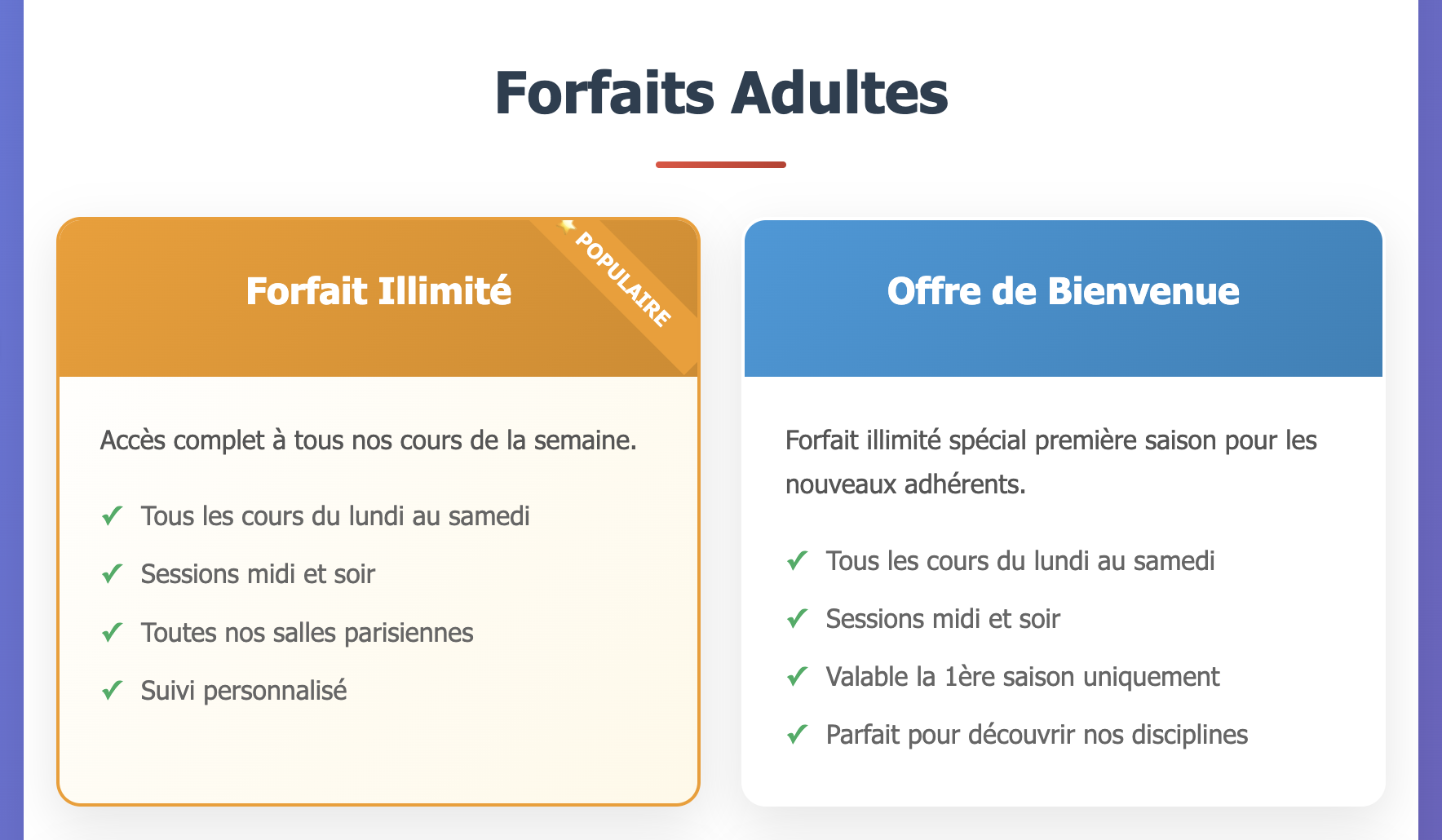 Forfaits Adultes

Forfait Illimité

⭐ POPULAIRE

Accès complet à tous nos cours de la semaine.

✓ Tous les cours du lundi au samedi
✓ Sessions midi et soir
✓ Toutes nos salles parisiennes
✓ Suivi personnalisé

Offre de Bienvenue

Forfait illimité spécial première saison pour les nouveaux adhérents.

✓ Tous les cours du lundi au samedi
✓ Sessions midi et soir
✓ Valable la 1ère saison uniquement
✓ Parfait pour découvrir nos disciplines